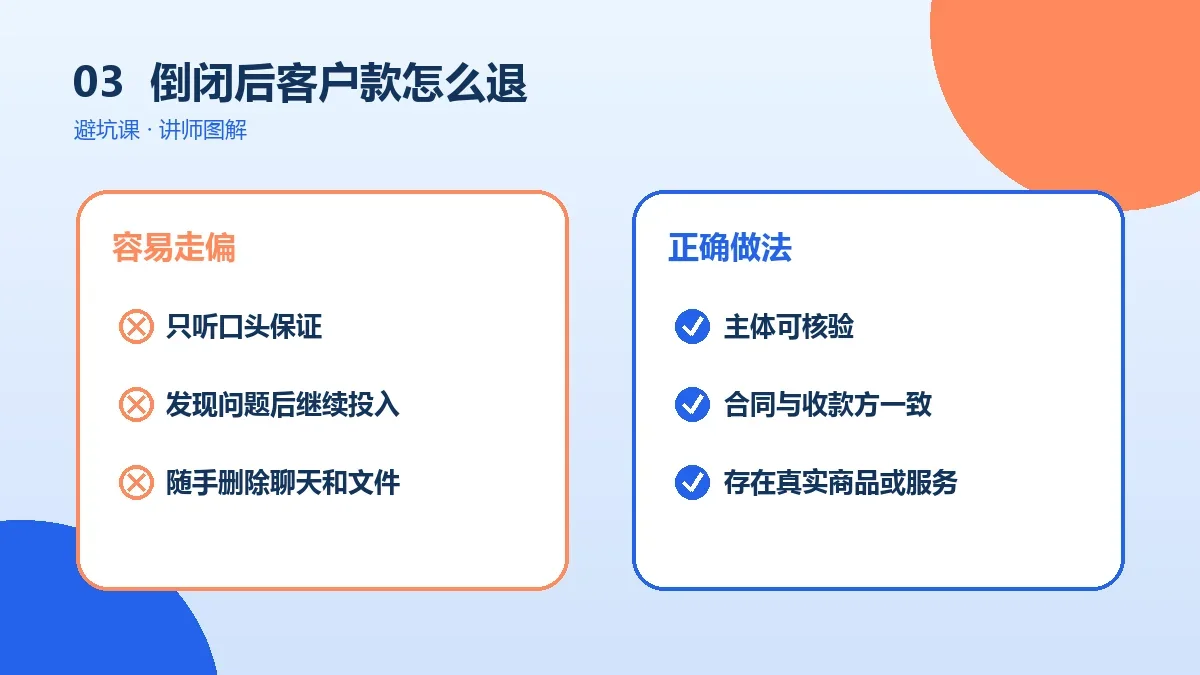 03 倒闭后客户款怎么退

避坑课 · 讲师图解

容易走偏

只听口头保证

发现问题后继续投入

随手删除聊天和文件

正确做法

主体可核验

合同与收款方一致

存在真实商品或服务